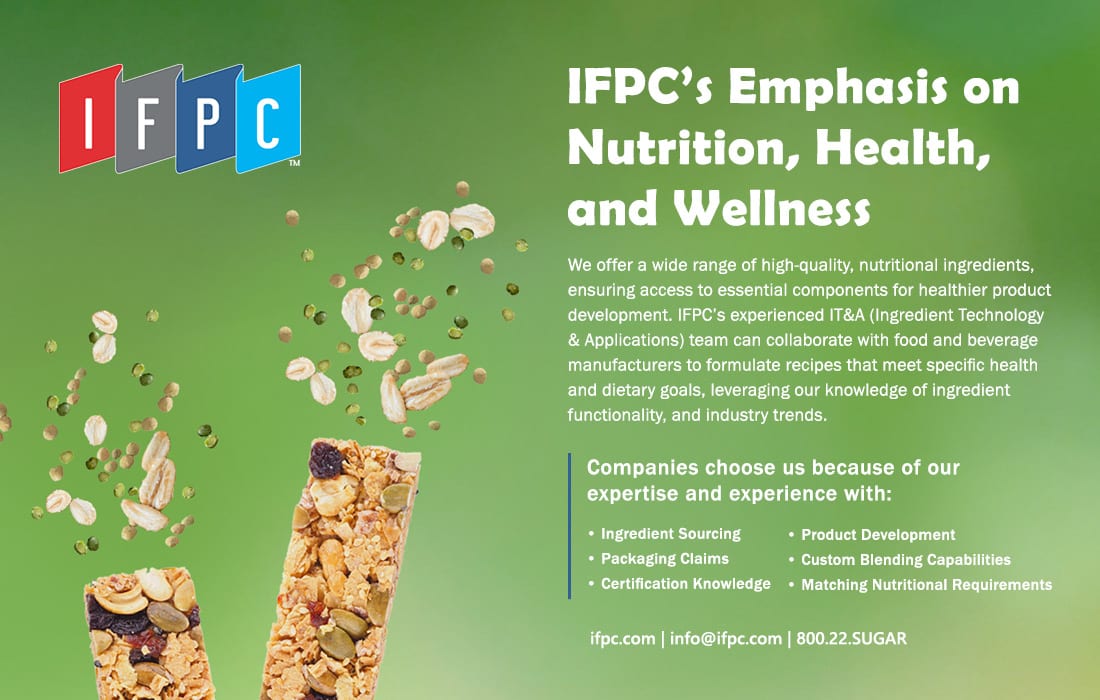 IFPC™

IFPC's Emphasis on Nutrition, Health, and Wellness

We offer a wide range of high-quality, nutritional ingredients, ensuring access to essential components for healthier product development. IFPC's experienced IT&A (Ingredient Technology & Applications) team can collaborate with food and beverage manufacturers to formulate recipes that meet specific health and dietary goals, leveraging our knowledge of ingredient functionality, and industry trends.

Companies choose us because of our expertise and experience with:

• Ingredient Sourcing
• Packaging Claims
• Certification Knowledge

• Product Development
• Custom Blending Capabilities
• Matching Nutritional Requirements

ifpc.com | info@ifpc.com | 800.22.SUGAR